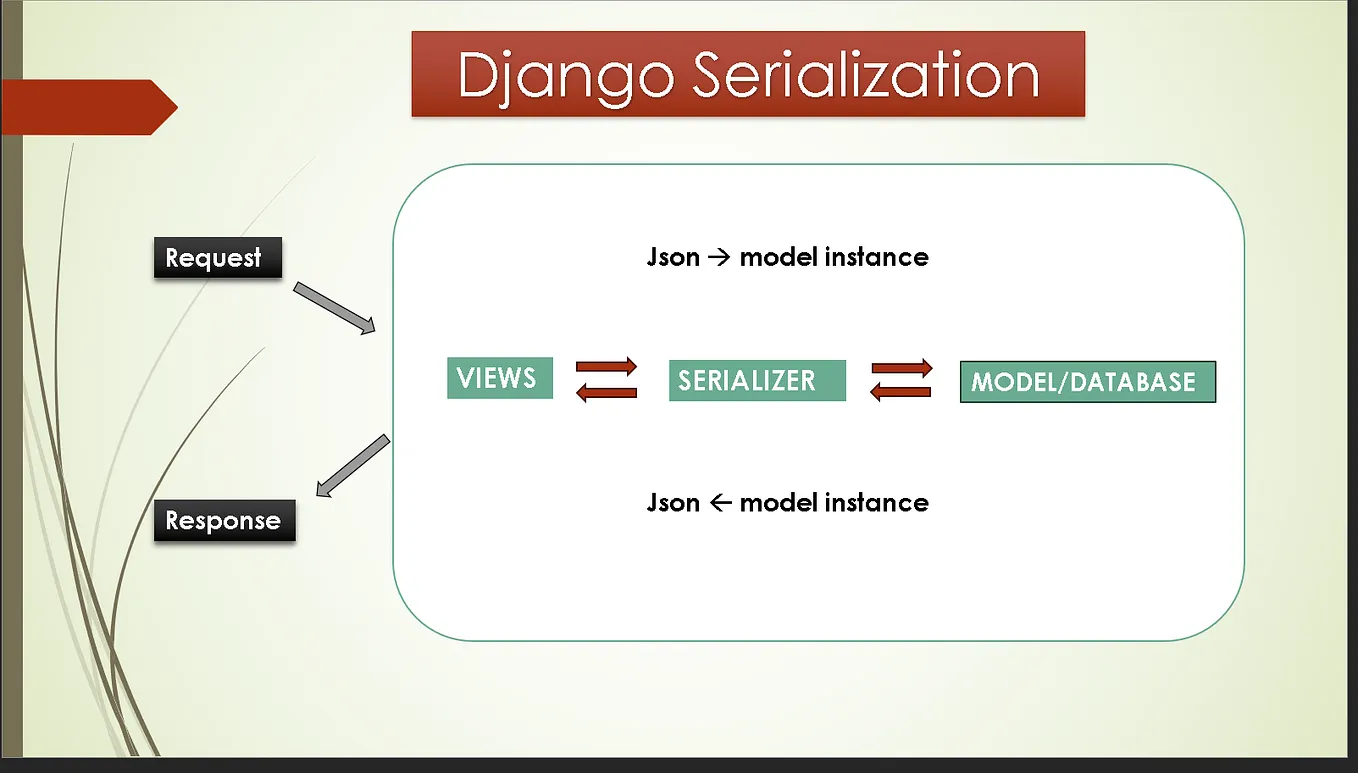 Django Serialization

Request

Json → model instance

VIEWS

SERIALIZER

MODEL/DATABASE

Json ← model instance

Response